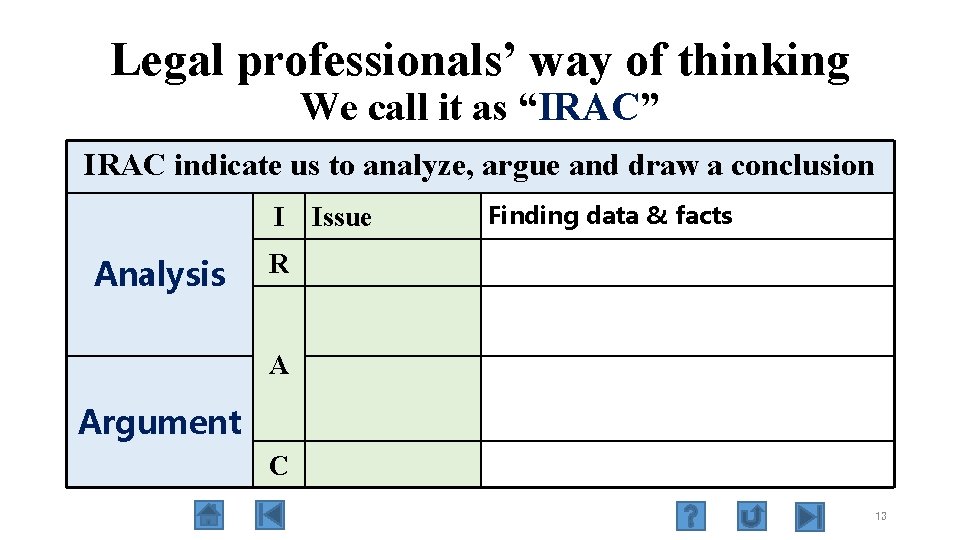 Legal professionals' way of thinking
We call it as "IRAC"

| IRAC indicate us to analyze, argue and draw a conclusion | | | |
|---|---|---|---|
| Analysis | I | Issue | Finding data & facts |
| | R | | |
| | A | | |
| Argument | | | |
| | C | | |

13